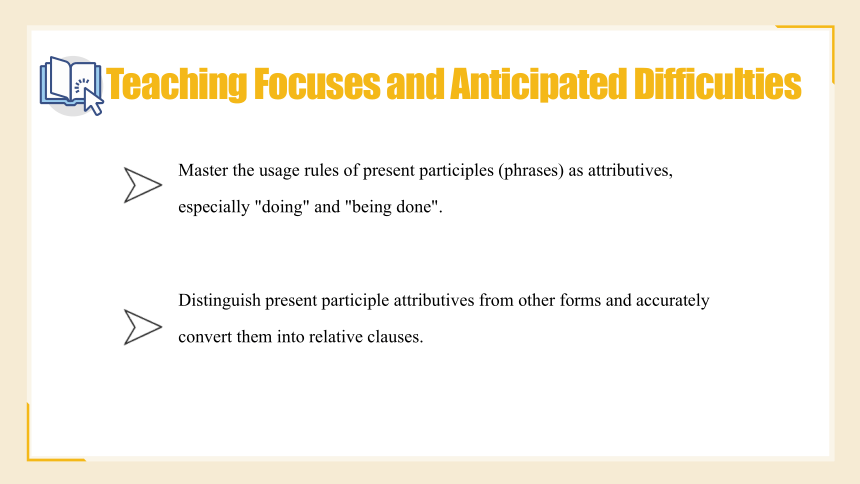 Teaching Focuses and Anticipated Difficulties

Master the usage rules of present participles (phrases) as attributives, especially "doing" and "being done".

Distinguish present participle attributives from other forms and accurately convert them into relative clauses.